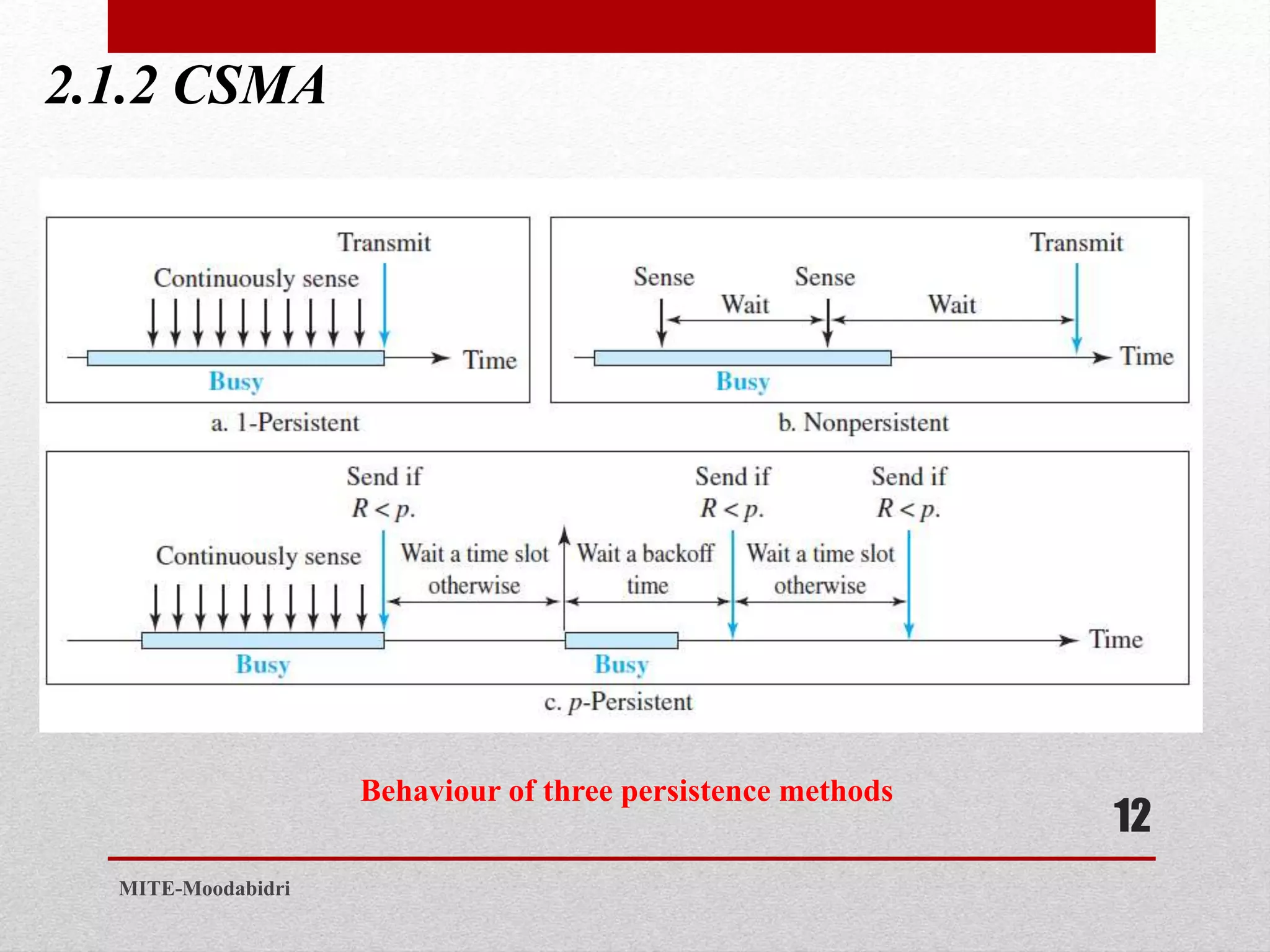 2.1.2 CSMA

Transmit

Continuously sense

Time

Busy

a. 1-Persistent

Transmit

Sense

Sense

Wait

Wait

Time

Busy

b. Nonpersistent

Send if $R < p$.

Send if $R < p$.

Send if $R < p$.

Continuously sense

Wait a time slot otherwise

Wait a backoff time

Wait a time slot otherwise

Time

Busy

Busy

c. $p$-Persistent

Behaviour of three persistence methods

12

MITE-Moodabidri